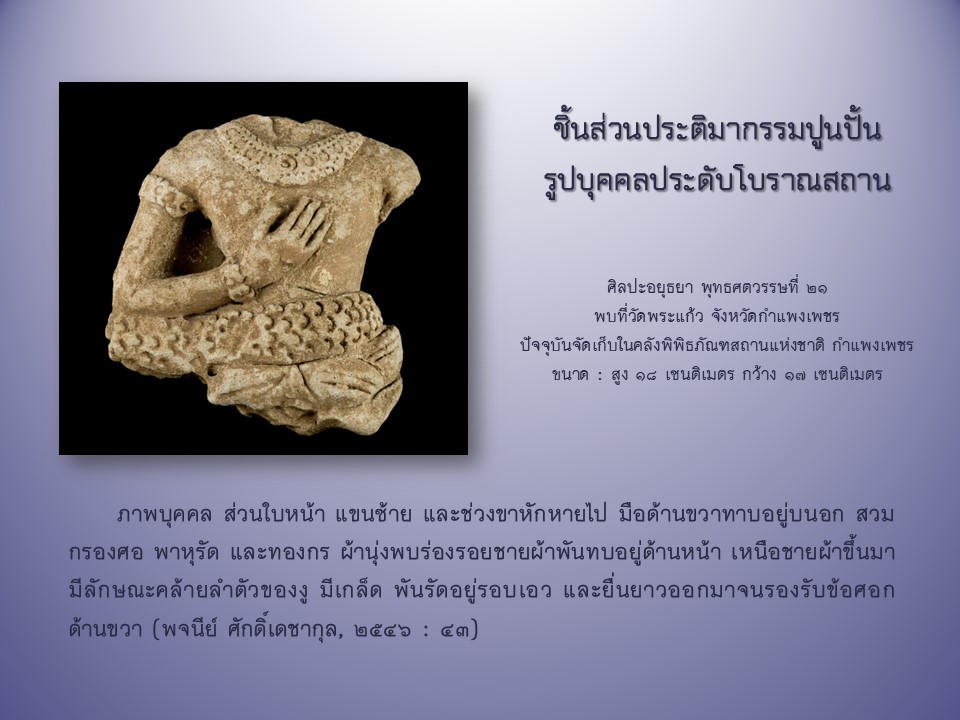 ชิ้นส่วนประติมากรรมปูนปั้น
รูปบุคคลประดับโบราณสถาน

ศิลปะอยุธยา พุทธศตวรรษที่ ๒๑
พบที่วัดพระแก้ว จังหวัดกำแพงเพชร
ปัจจุบันจัดเก็บในคลังพิพิธภัณฑสถานแห่งชาติ กำแพงเพชร
ขนาด : สูง ๑๘ เซนติเมตร กว้าง ๑๗ เซนติเมตร

ภาพบุคคล ส่วนใบหน้า แขนซ้าย และช่วงขาหักหายไป มือด้านขวาทาบอยู่บนอก สวมกรองศอ พาหุรัด และทองกร ผ้านุ่งพบร่องรอยชายผ้าพันทบอยู่ด้านหน้า เหนือชายผ้าขึ้นมามีลักษณะคล้ายลำตัวของงู มีเกล็ด พันรัดอยู่รอบเอว และยื่นยาวออกมาจนรองรับข้อศอกด้านขวา (พจนีย์ ศักดิ์เดชากุล, ๒๕๔๖ : ๔๓)